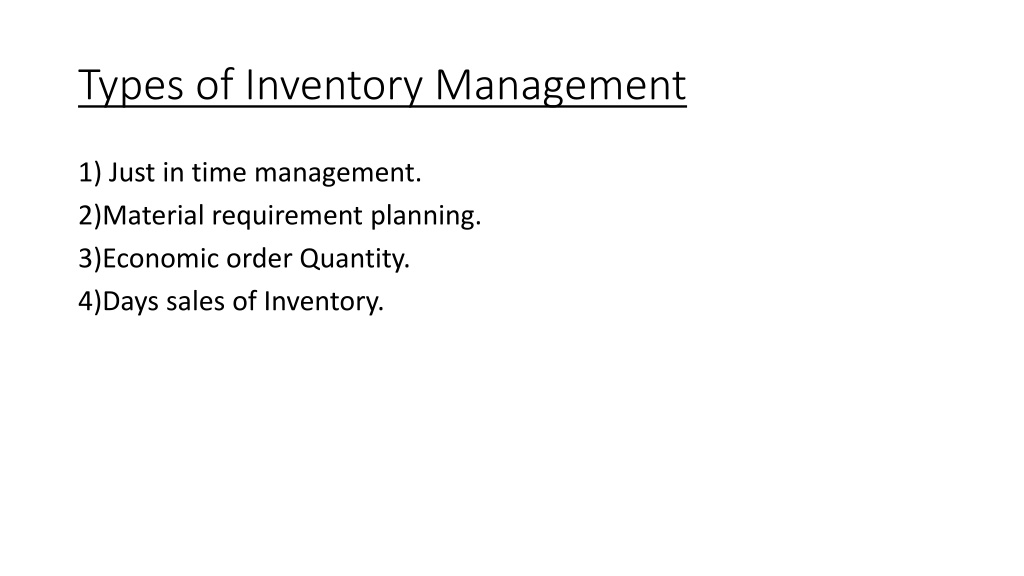 Types of Inventory Management

1) Just in time management.
2)Material requirement planning.
3)Economic order Quantity.
4)Days sales of Inventory.